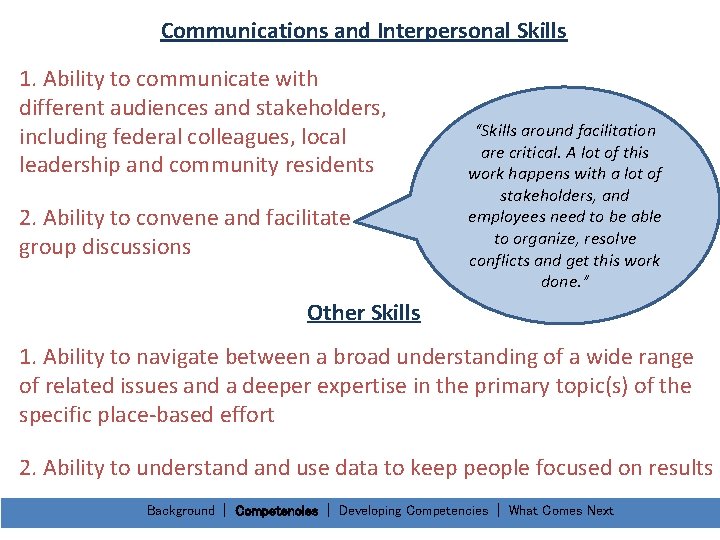 Communications and Interpersonal Skills

1. Ability to communicate with different audiences and stakeholders, including federal colleagues, local leadership and community residents

2. Ability to convene and facilitate group discussions

"Skills around facilitation are critical. A lot of this work happens with a lot of stakeholders, and employees need to be able to organize, resolve conflicts and get this work done."

Other Skills

1. Ability to navigate between a broad understanding of a wide range of related issues and a deeper expertise in the primary topic(s) of the specific place-based effort

2. Ability to understand and use data to keep people focused on results

Background | Competencies | Developing Competencies | What Comes Next